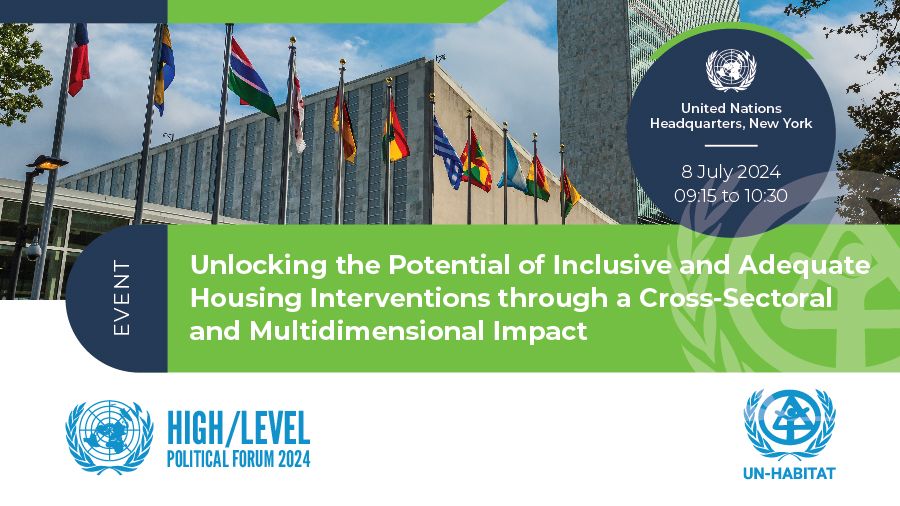 United Nations Headquarters, New York

8 July 2024
09:15 to 10:30

EVENT

Unlocking the Potential of Inclusive and Adequate Housing Interventions through a Cross-Sectoral and Multidimensional Impact

HIGH/LEVEL
POLITICAL FORUM 2024

UN-HABITAT